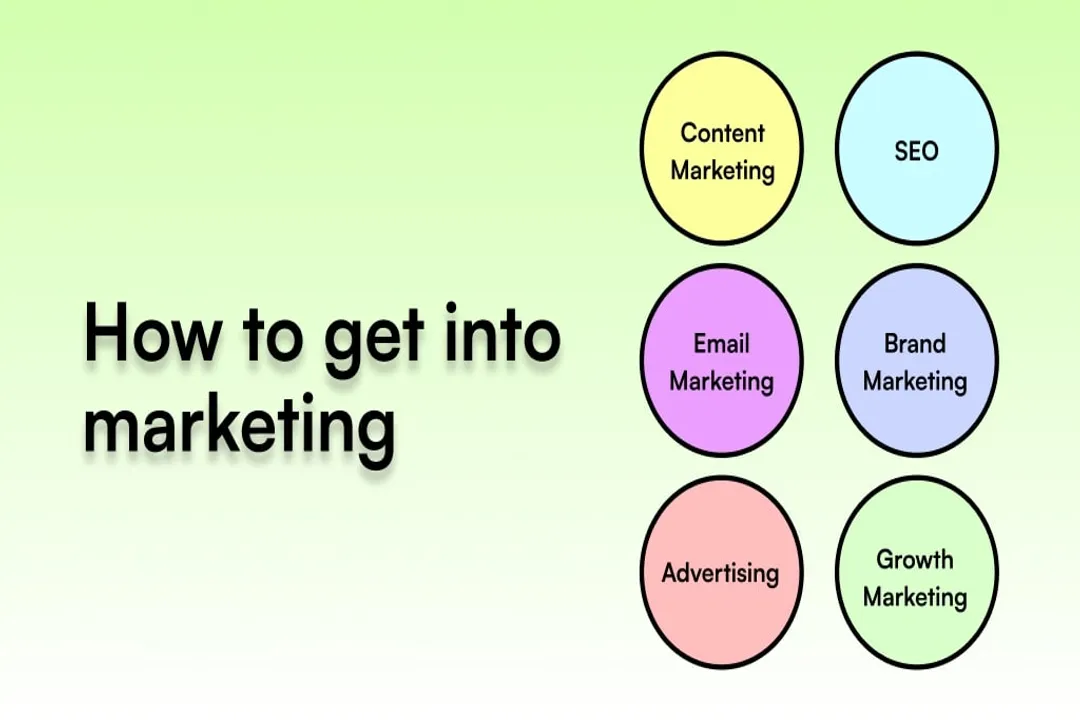 How to get into marketing

Content Marketing

SEO

Email Marketing

Brand Marketing

Advertising

Growth Marketing